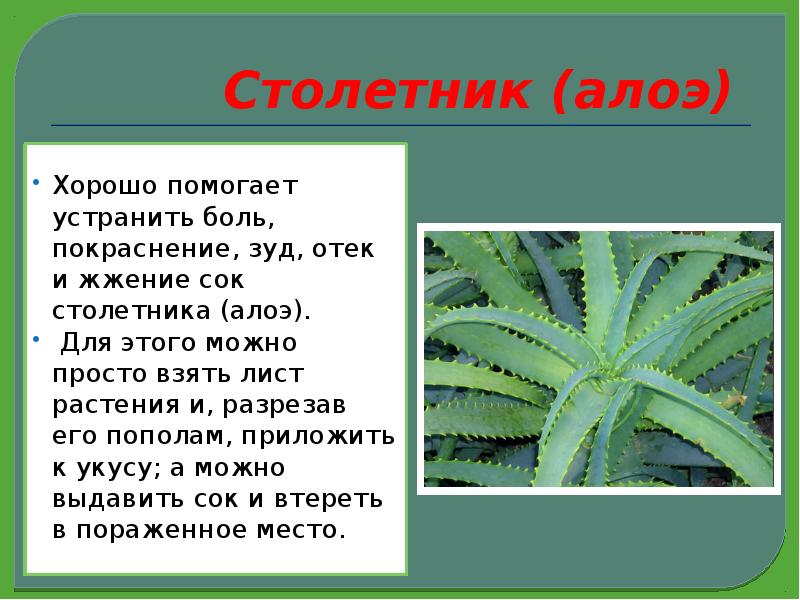 Столетник (алоэ)

• Хорошо помогает устранить боль, покраснение, зуд, отек и жжение сок столетника (алоэ).

• Для этого можно просто взять лист растения и, разрезав его пополам, приложить к укусу; а можно выдавить сок и втереть в пораженное место.